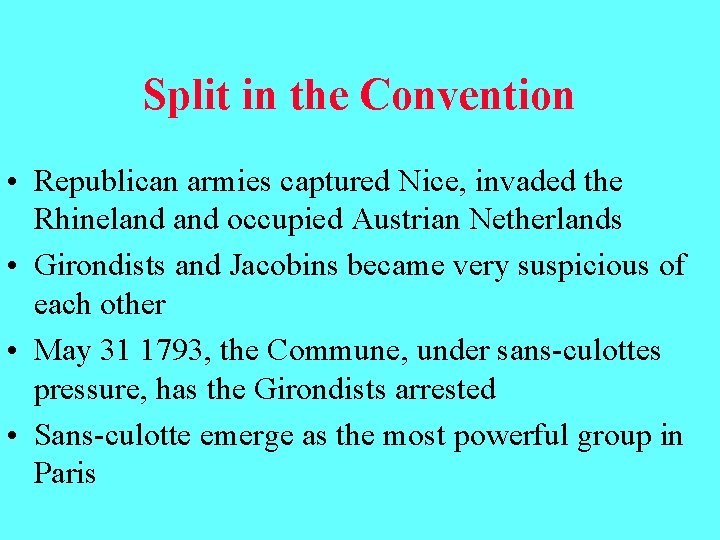 Split in the Convention

• Republican armies captured Nice, invaded the Rhineland and occupied Austrian Netherlands
• Girondists and Jacobins became very suspicious of each other
• May 31 1793, the Commune, under sans-culottes pressure, has the Girondists arrested
• Sans-culotte emerge as the most powerful group in Paris